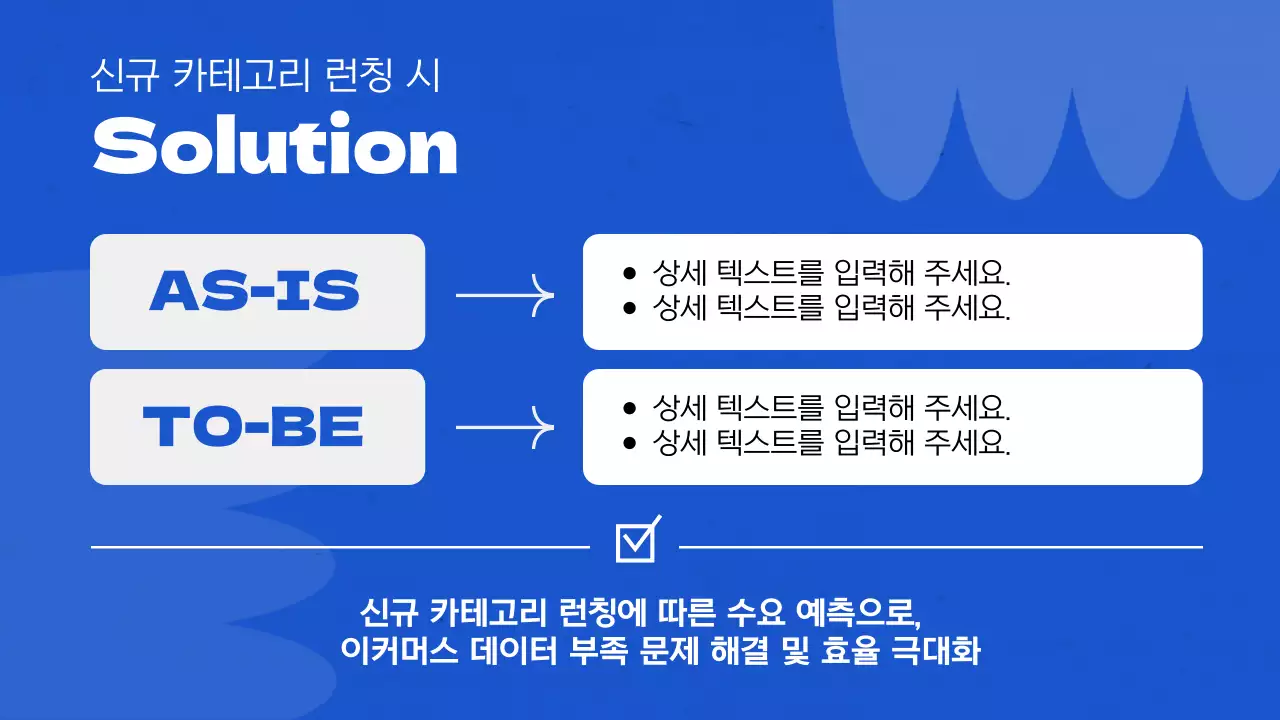 신규 카테고리 런칭 시

Solution

AS-IS

- 상세 텍스트를 입력해 주세요.
- 상세 텍스트를 입력해 주세요.

TO-BE

- 상세 텍스트를 입력해 주세요.
- 상세 텍스트를 입력해 주세요.

신규 카테고리 런칭에 따른 수요 예측으로, 이커머스 데이터 부족 문제 해결 및 효율 극대화